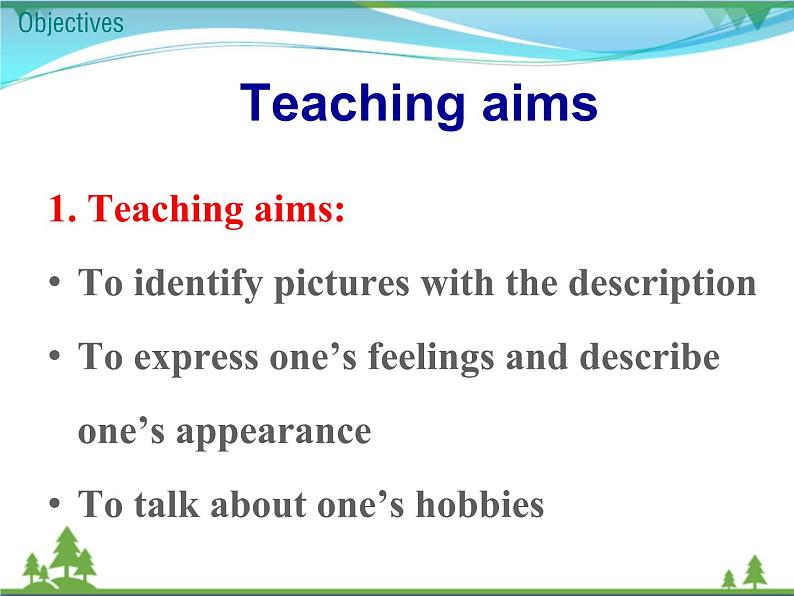 Objectives

Teaching aims

1. Teaching aims:

• To identify pictures with the description

• To express one’s feelings and describe one’s appearance

• To talk about one’s hobbies